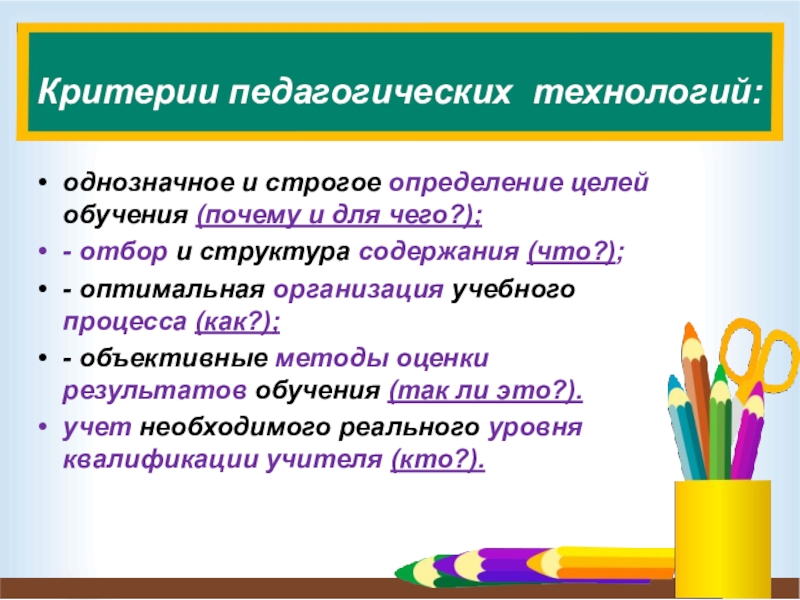 Критерии педагогических технологий:

• однозначное и строгое определение целей обучения (почему и для чего?);

• - отбор и структура содержания (что?);

• - оптимальная организация учебного процесса (как?);

• - объективные методы оценки результатов обучения (так ли это?).

• учет необходимого реального уровня квалификации учителя (кто?).